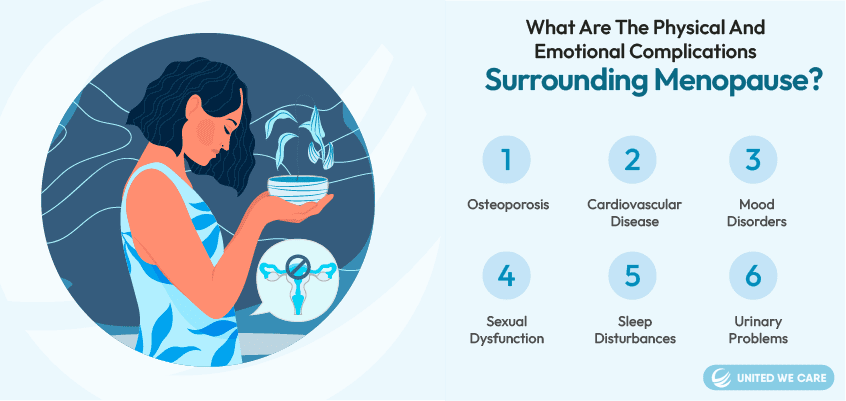 What Are The Physical And Emotional Complications Surrounding Menopause?

1
Osteoporosis

2
Cardiovascular Disease

3
Mood Disorders

4
Sexual Dysfunction

5
Sleep Disturbances

6
Urinary Problems

UNITED WE CARE